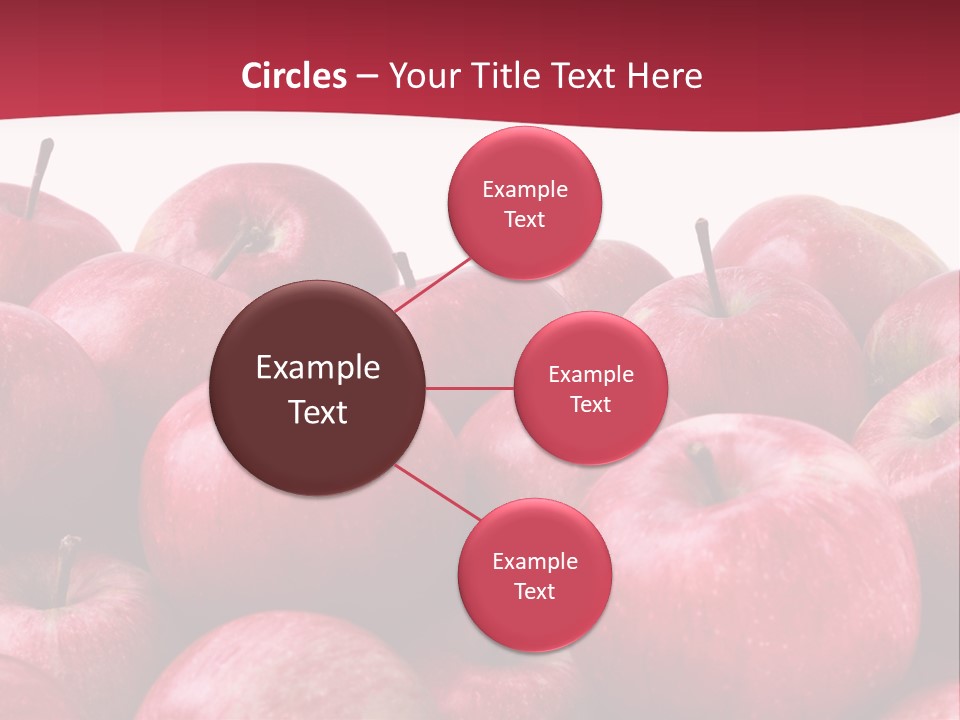 Circles – Your Title Text Here

Example Text

Example Text

Example Text

Example Text